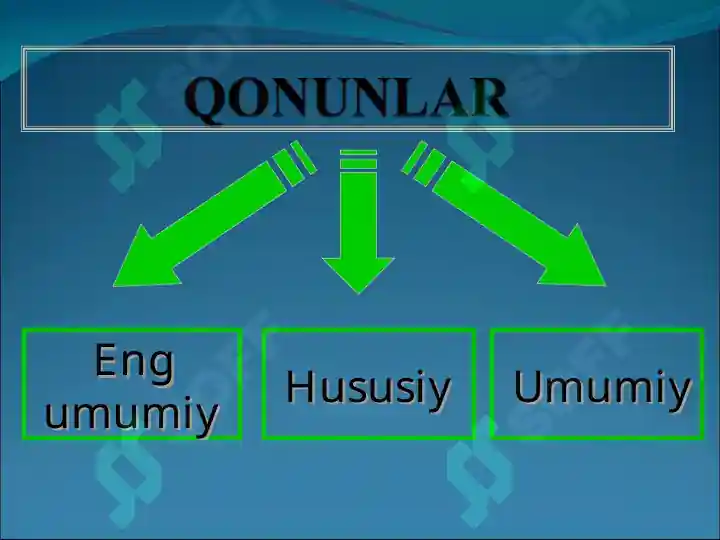 QONUNLAR

Eng umumiy

Hususiy

Umumiy